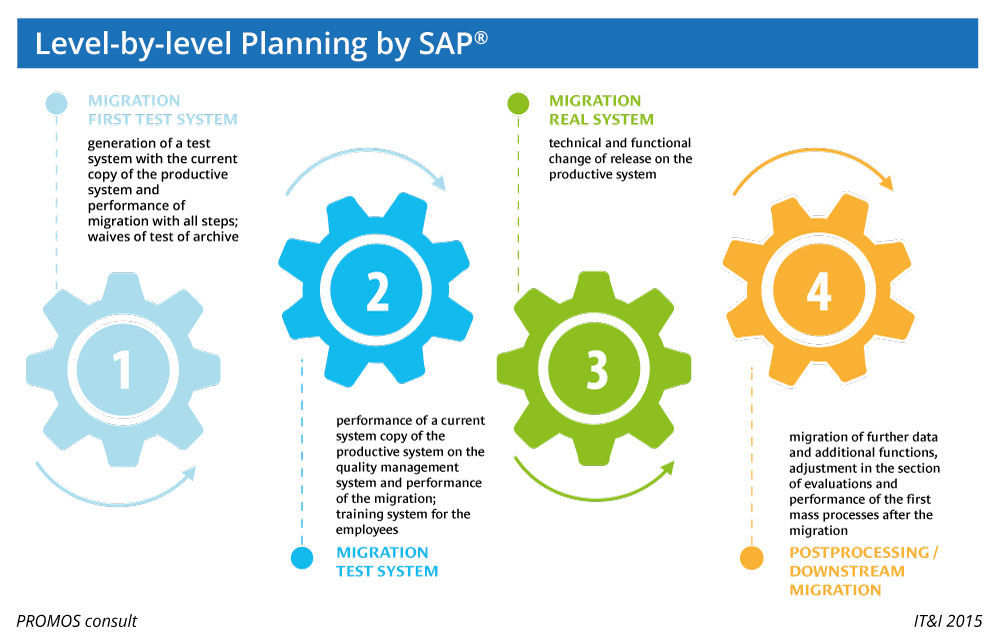 Level-by-level Planning by SAP®

MIGRATION
FIRST TEST SYSTEM

generation of a test system with the current copy of the productive system and performance of migration with all steps; waives of test of archive

1

2

performance of a current system copy of the productive system on the quality management system and performance of the migration; training system for the employees

MIGRATION
TEST SYSTEM

MIGRATION
REAL SYSTEM

technical and functional change of release on the productive system

3

4

migration of further data and additional functions, adjustment in the section of evaluations and performance of the first mass processes after the migration

POSTPROCESSING / DOWNSTREAM MIGRATION

PROMOS consult

IT&I 2015